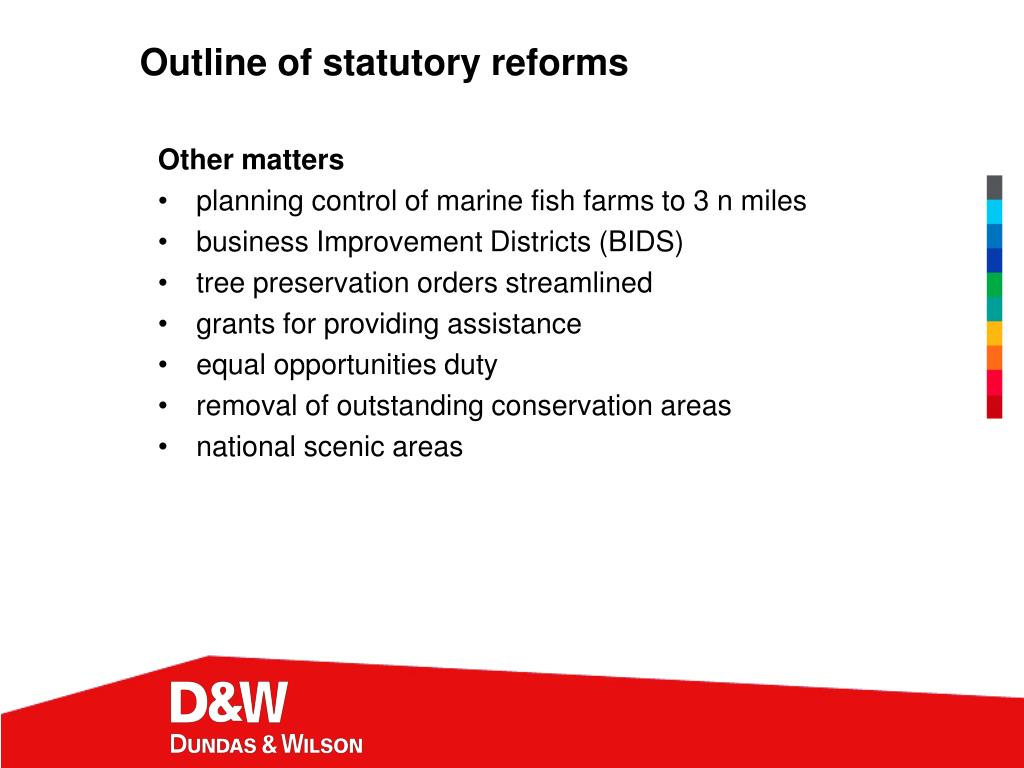 Outline of statutory reforms

Other matters
• planning control of marine fish farms to 3 n miles
• business Improvement Districts (BIDS)
• tree preservation orders streamlined
• grants for providing assistance
• equal opportunities duty
• removal of outstanding conservation areas
• national scenic areas

D&W
DUNDAS & WILSON